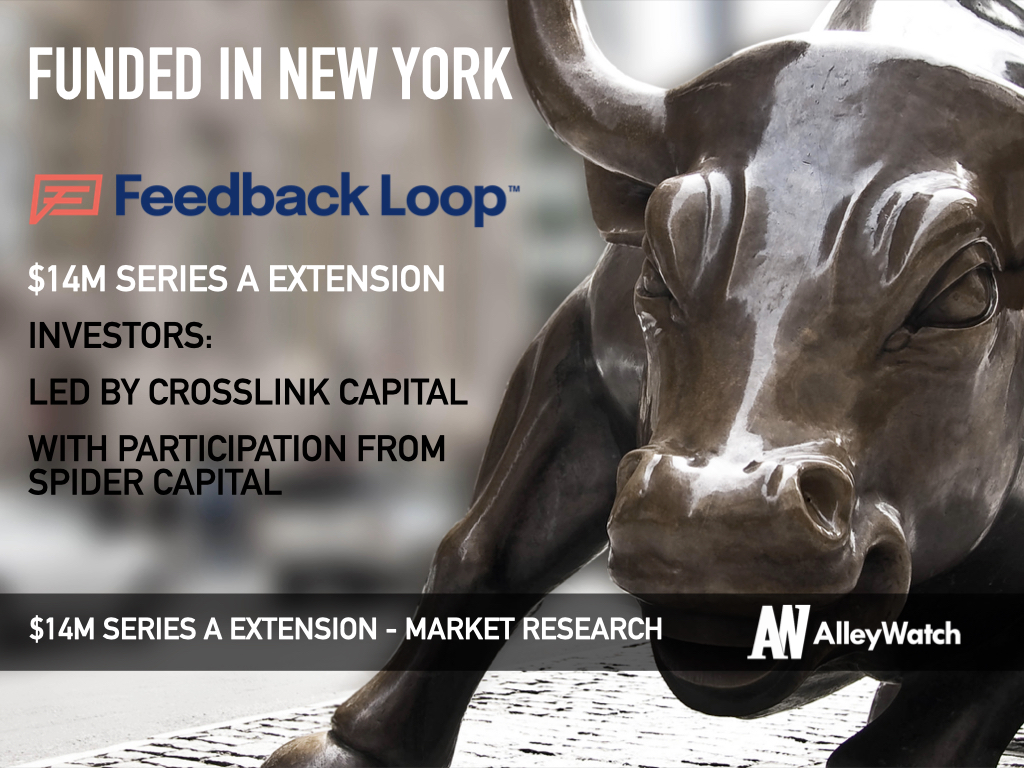 FUNDED IN NEW YORK

Feedback Loop™

$14M SERIES A EXTENSION

INVESTORS:

LED BY CROSSLINK CAPITAL

WITH PARTICIPATION FROM SPIDER CAPITAL

$14M SERIES A EXTENSION - MARKET RESEARCH

AW AlleyWatch